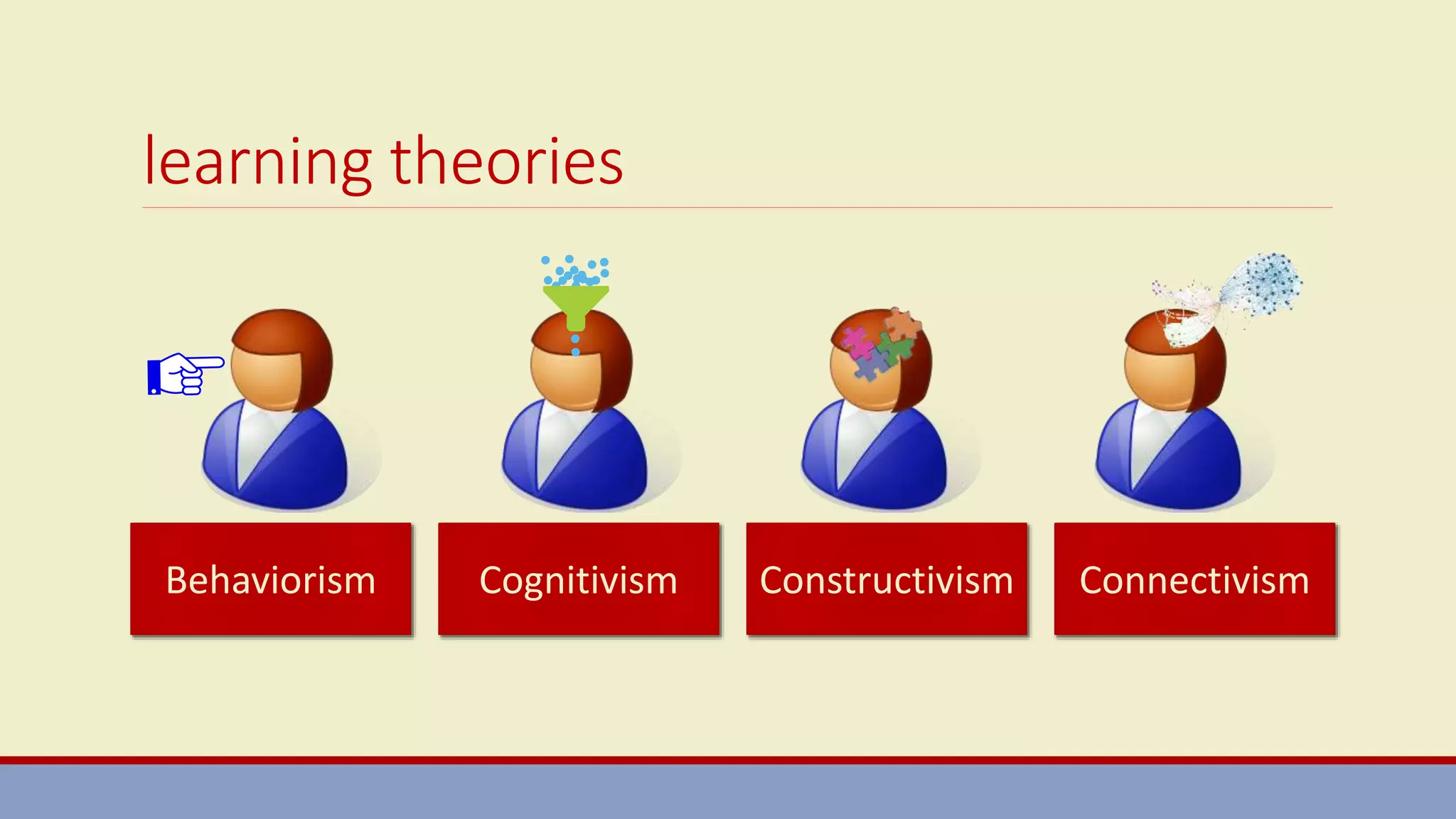 learning theories

Behaviorism

Cognitivism

Constructivism

Connectivism